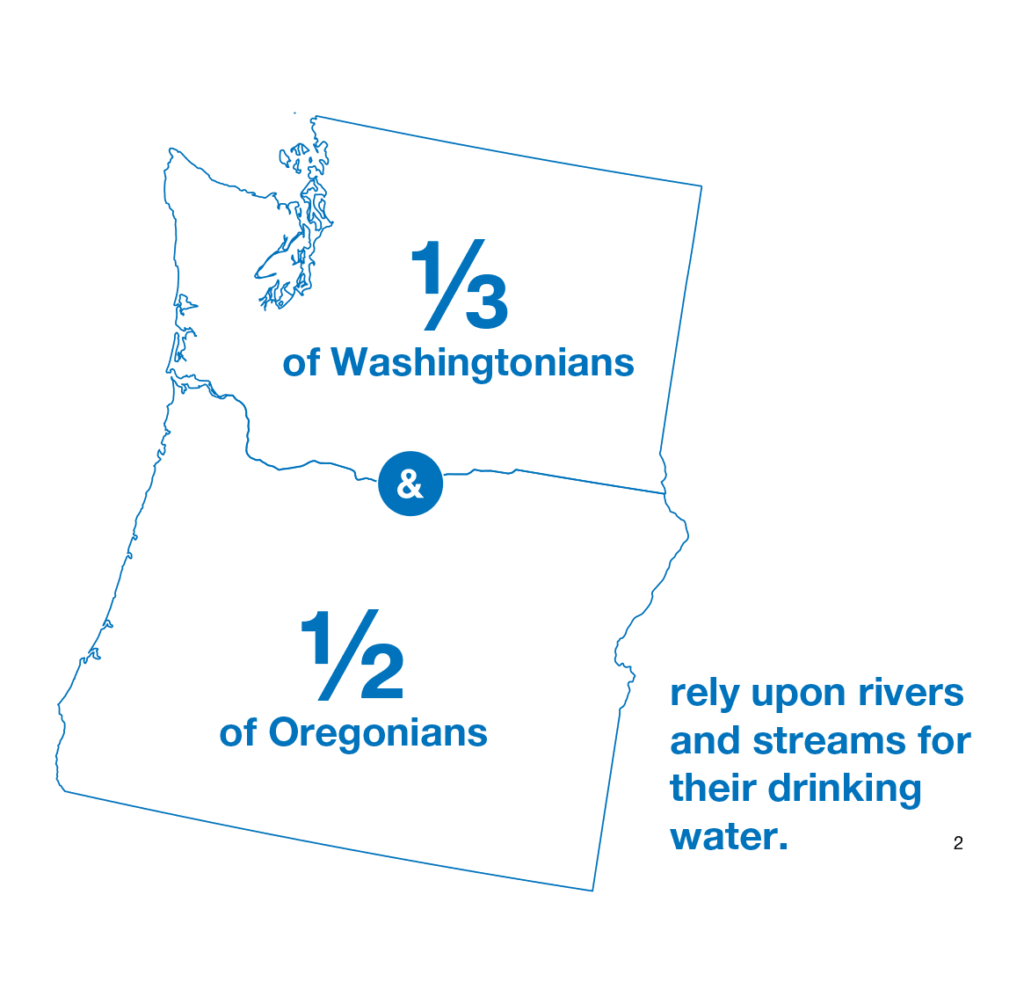 $\frac{1}{3}$
of Washingtonians

&

$\frac{1}{2}$
of Oregonians

rely upon rivers and streams for their drinking water.

2